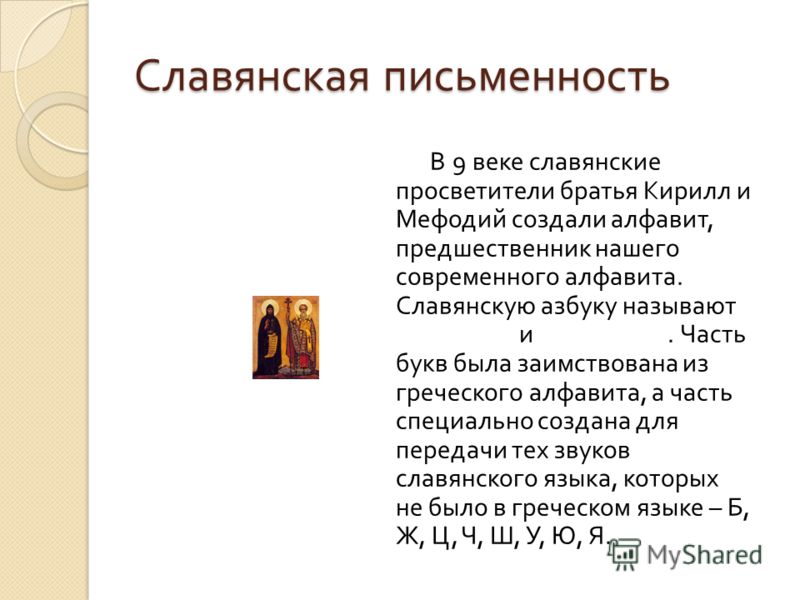 Славянская письменность

В 9 веке славянские просветители братья Кирилл и Мефодий создали алфавит, предшественник нашего современного алфавита. Славянскую азбуку называют и . Часть букв была заимствована из греческого алфавита, а часть специально создана для передачи тех звуков славянского языка, которых не было в греческом языке – Б, Ж, Ц, Ч, Ш, У, Ю, Я.

MyShared